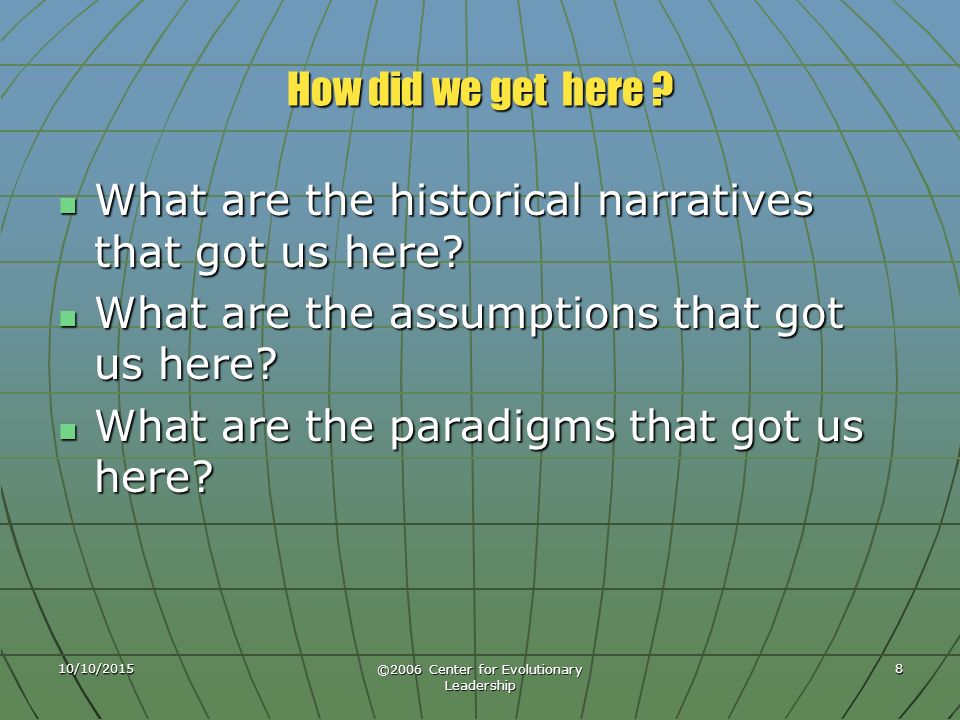 How did we get  here ?

What are the historical narratives that got us here?

What are the assumptions that got us here?

What are the paradigms that got us here?

10/10/2015

©2006 Center for Evolutionary Leadership

8